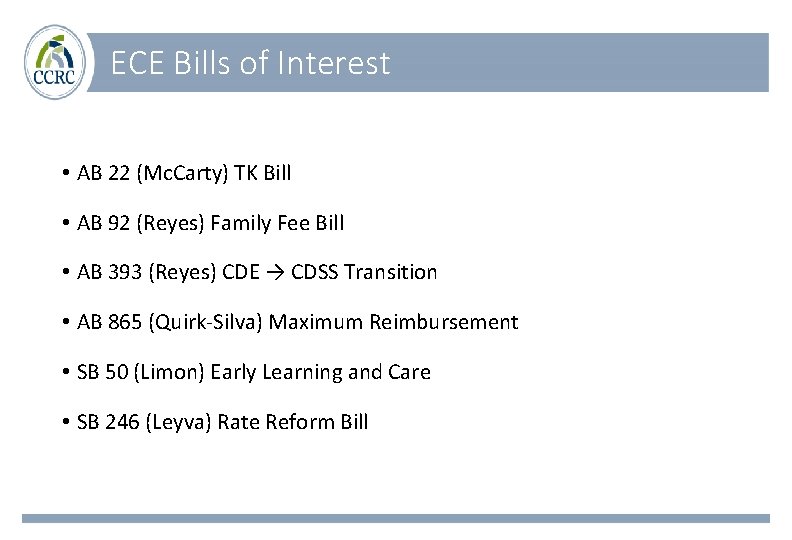 CCRC

ECE Bills of Interest

• AB 22 (McCarty) TK Bill

• AB 92 (Reyes) Family Fee Bill

• AB 393 (Reyes) CDE → CDSS Transition

• AB 865 (Quirk-Silva) Maximum Reimbursement

• SB 50 (Limon) Early Learning and Care

• SB 246 (Leyva) Rate Reform Bill